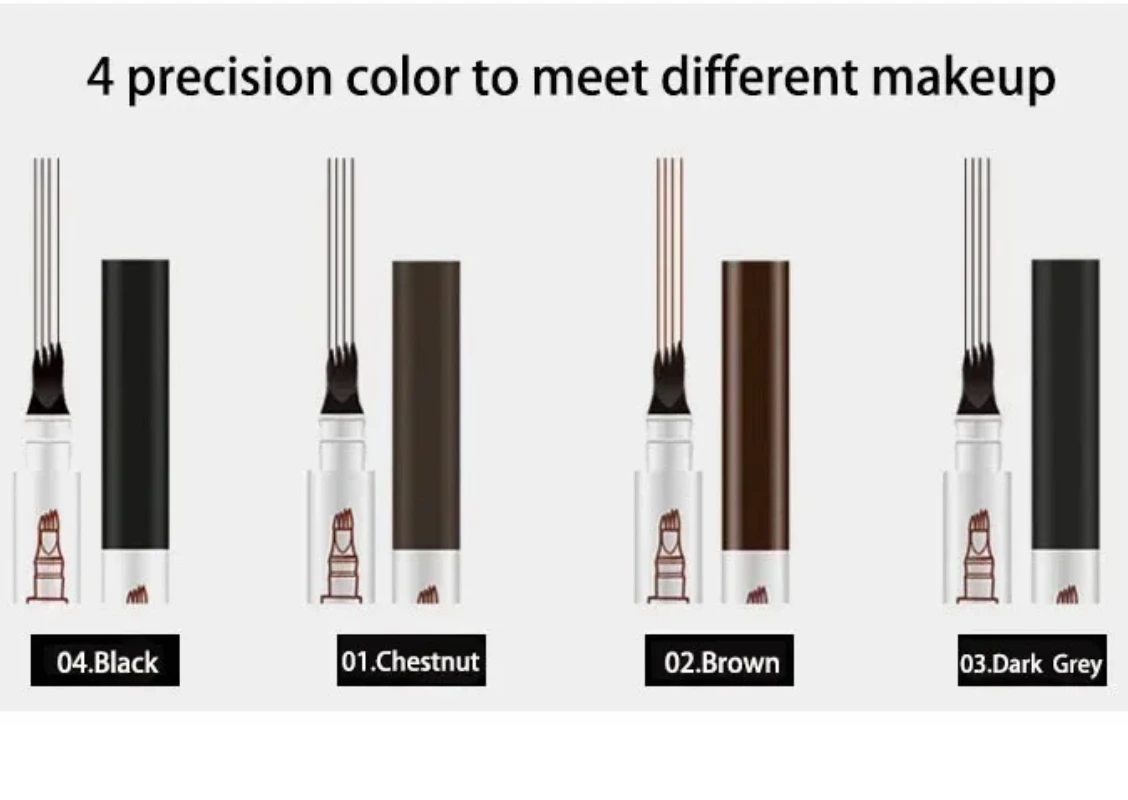 4 precision color to meet different makeup

04.Black

01.Chestnut

02.Brown

03.Dark Grey